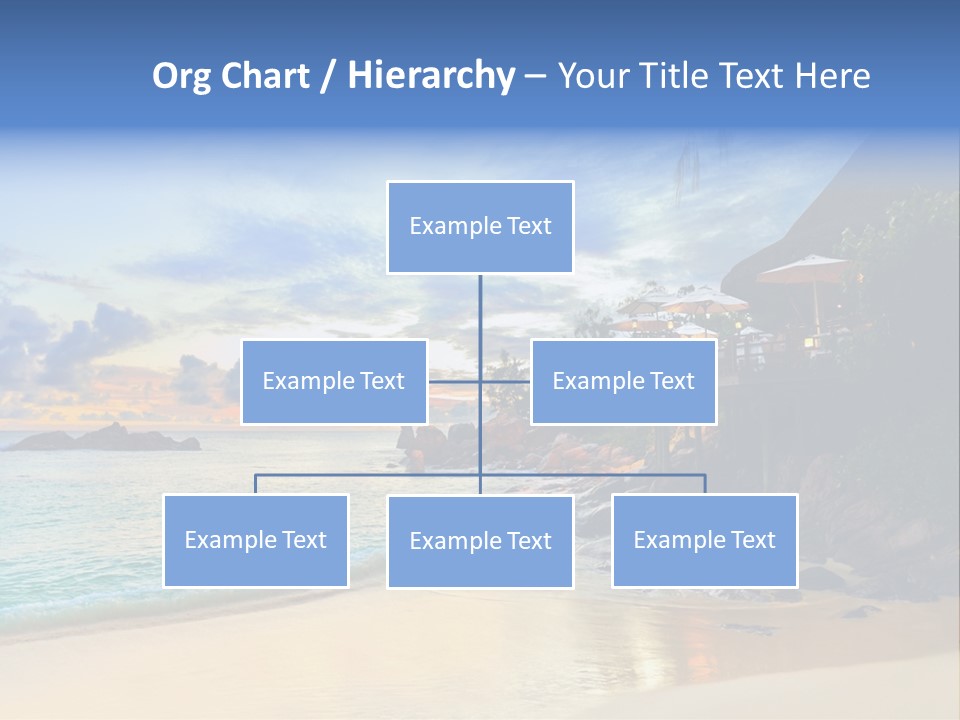 Org Chart / Hierarchy – Your Title Text Here

Example Text

Example Text

Example Text

Example Text

Example Text

Example Text